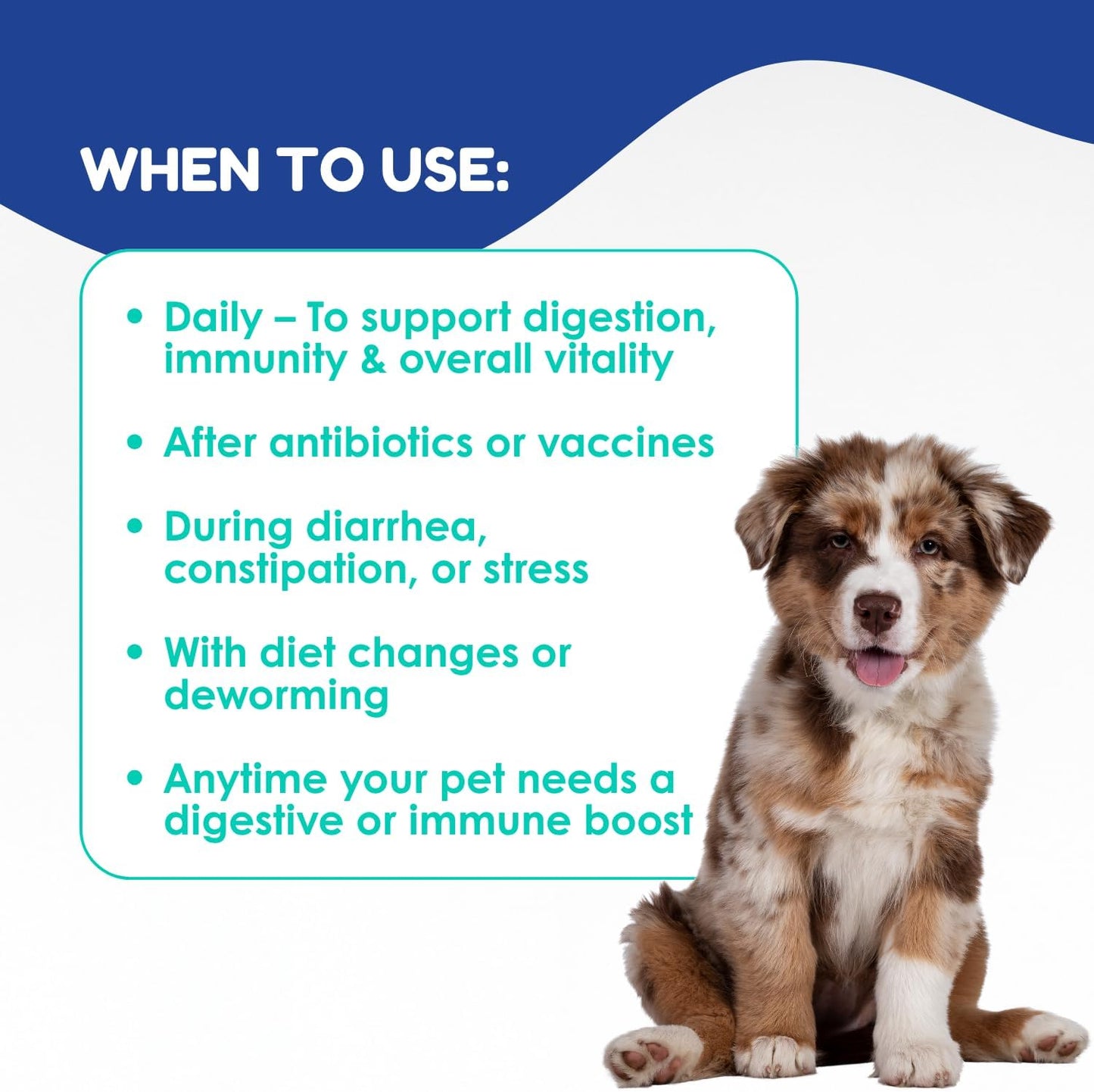 WHEN TO USE:

• Daily – To support digestion, immunity & overall vitality

• After antibiotics or vaccines

• During diarrhea, constipation, or stress

• With diet changes or deworming

• Anytime your pet needs a digestive or immune boost